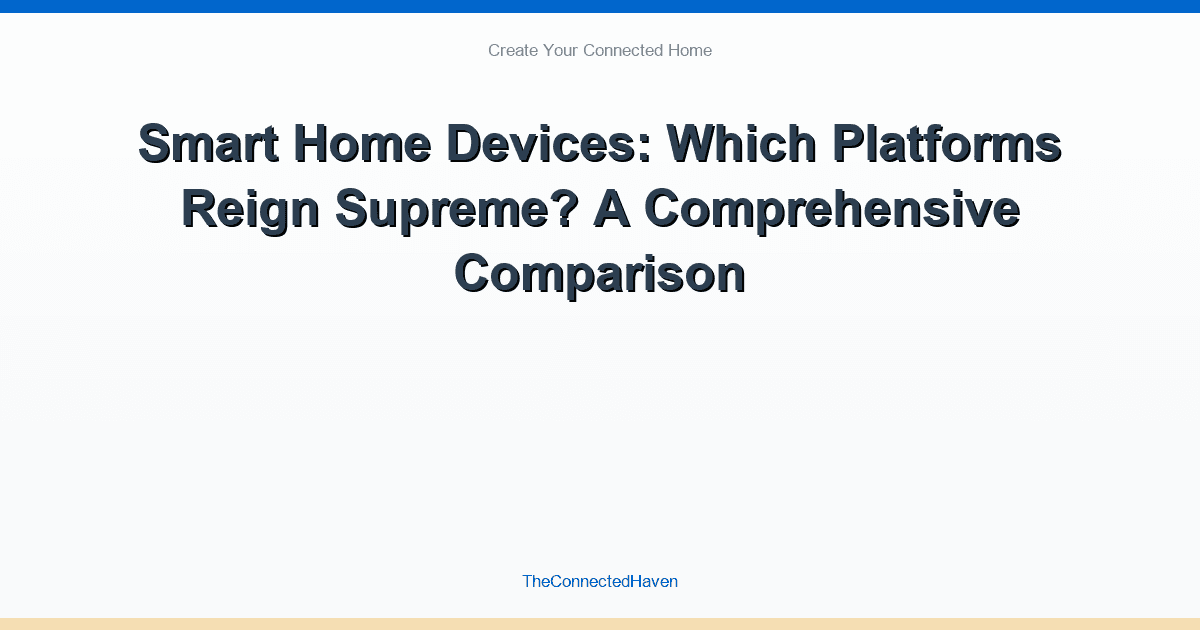 Create Your Connected Home

Smart Home Devices: Which Platforms Reign Supreme? A Comprehensive Comparison

TheConnectedHaven